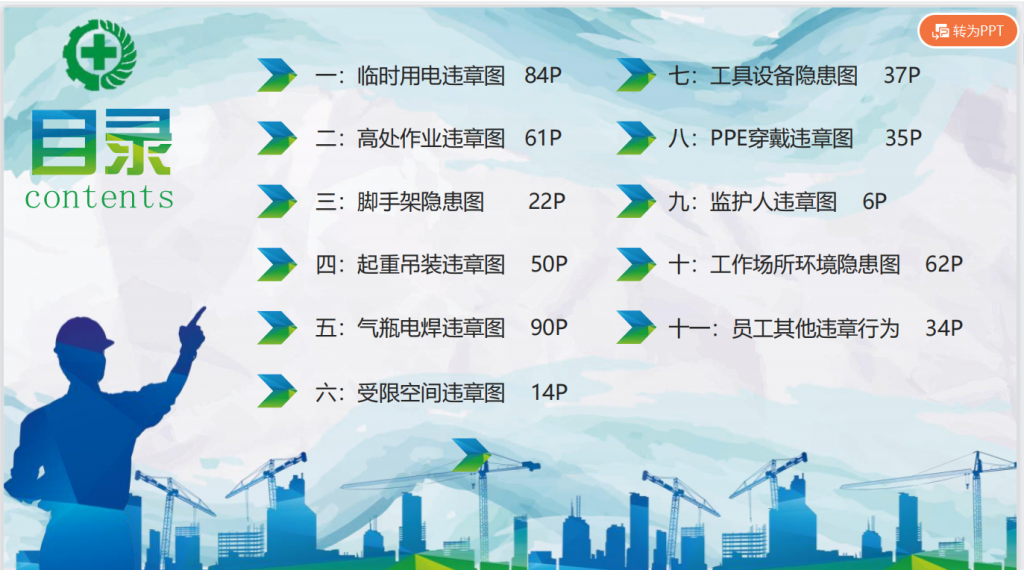 转为PPT

目录
contents

一：临时用电违章图 84P
二：高处作业违章图 61P
三：脚手架隐患图 22P
四：起重吊装违章图 50P
五：气瓶电焊违章图 90P
六：受限空间违章图 14P

七：工具设备隐患图 37P
八：PPE穿戴违章图 35P
九：监护人违章图 6P
十：工作场所环境隐患图 62P
十一：员工其他违章行为 34P